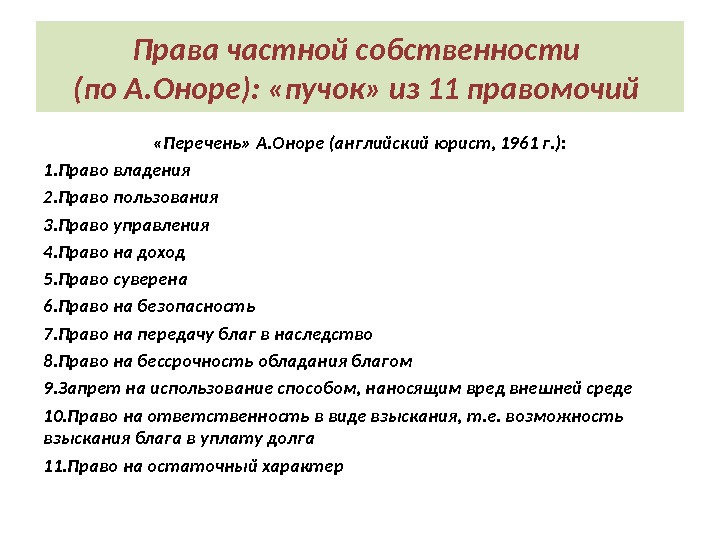 Права частной собственности (по А.Оноре): «пучок» из 11 правомочий

«Перечень» А.Оноре (английский юрист, 1961 г.):

1.Право владения

2.Право пользования

3.Право управления

4.Право на доход

5.Право суверена

6.Право на безопасность

7.Право на передачу благ в наследство

8.Право на бессрочность обладания благом

9.Запрет на использование способом, наносящим вред внешней среде

10.Право на ответственность в виде взыскания, т.е. возможность взыскания блага в уплату долга

11.Право на остаточный характер